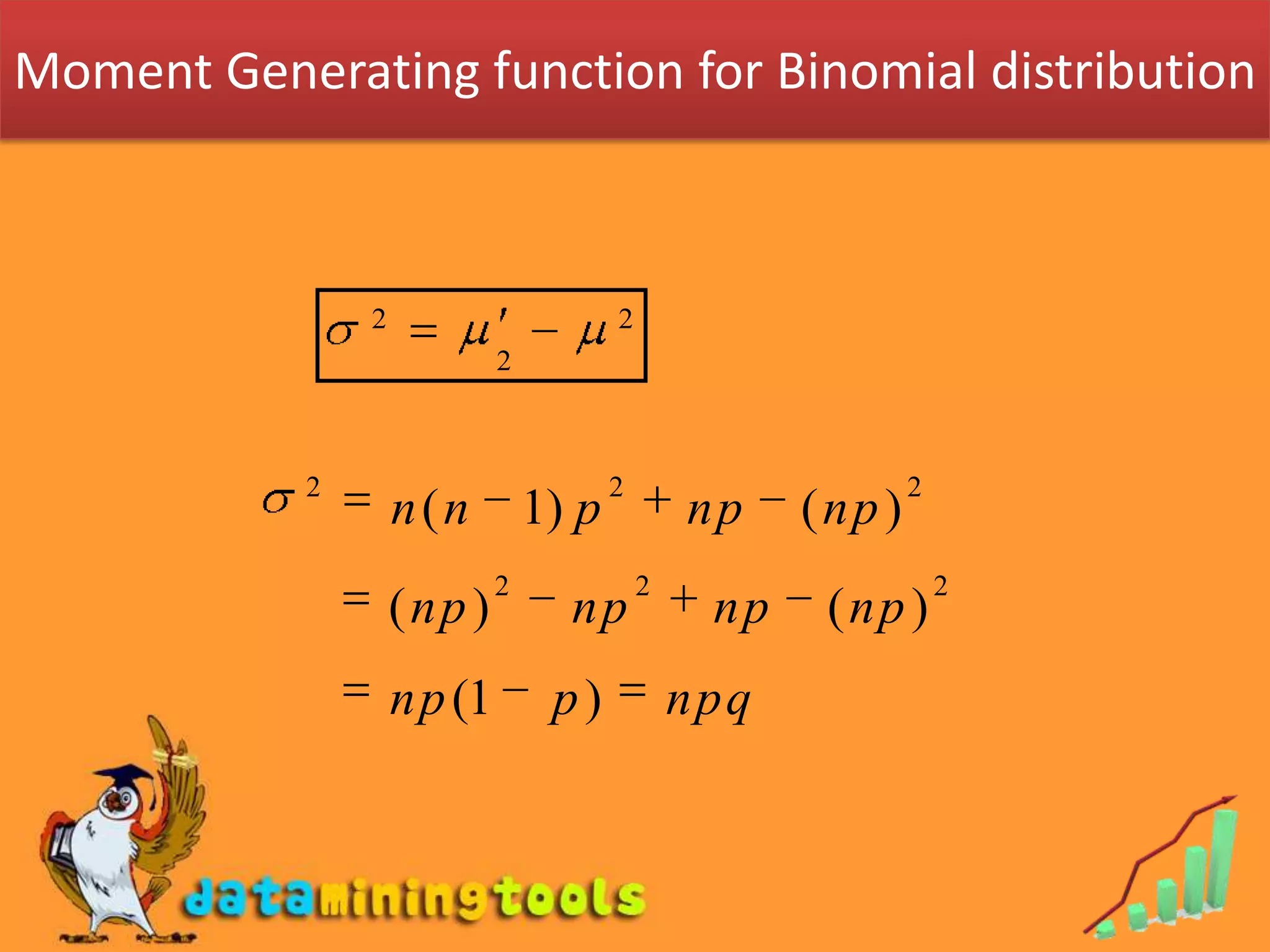 Moment Generating function for Binomial distribution

$\sigma^2 = \mu_2' - \mu^2$

$\sigma^2 = n(n-1)p^2 + np - (np)^2$

$= (np)^2 - np^2 + np - (np)^2$

$= np(1-p) = npq$

dataminingtools